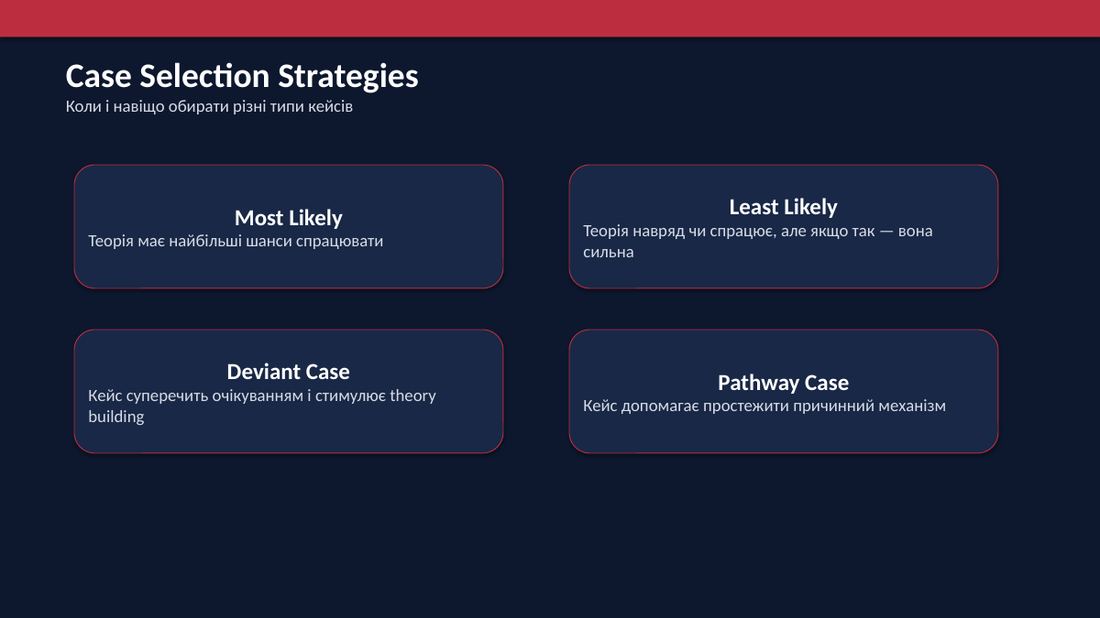 Case Selection Strategies
Коли і навіщо обирати різні типи кейсів

Most Likely
Теорія має найбільші шанси спрацювати

Least Likely
Теорія навряд чи спрацює, але якщо так — вона сильна

Deviant Case
Кейс суперечить очікуванням і стимулює theory building

Pathway Case
Кейс допомагає простежити причинний механізм